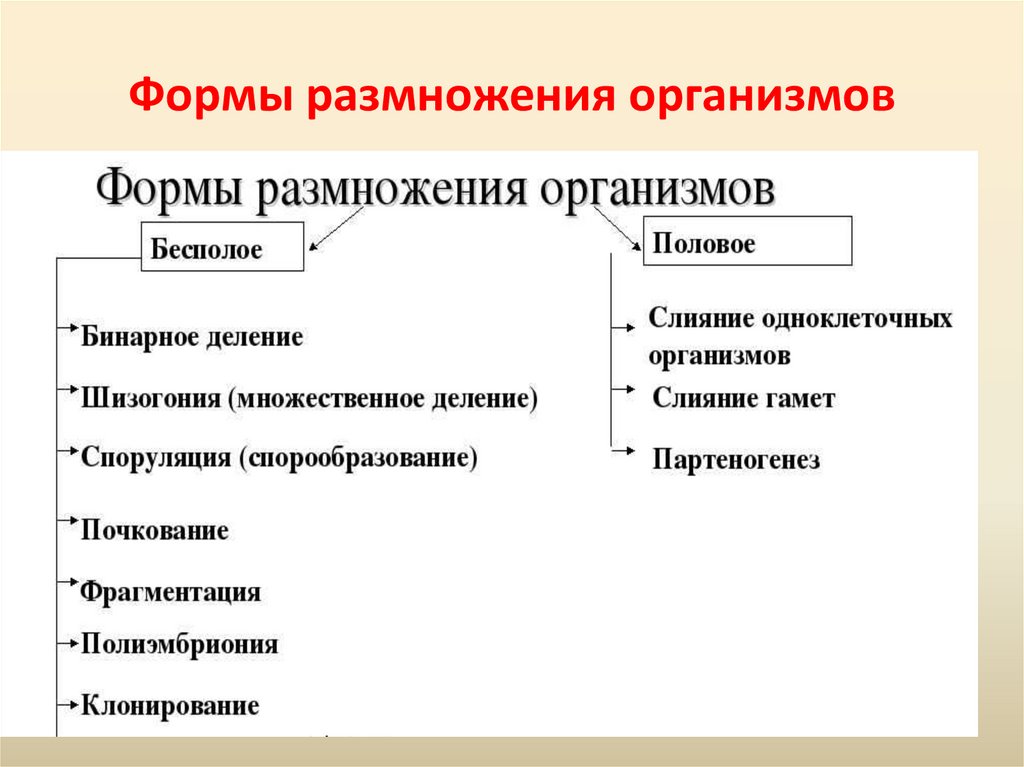 Формы размножения организмов

Формы размножения организмов

Бесполое

Бинарное деление

Шизогония (множественное деление)

Споруляция (спорообразование)

Почкование

Фрагментация

Полиэмбриония

Клонирование

Половое

Слияние одноклеточных организмов

Слияние гамет

Партеногенез